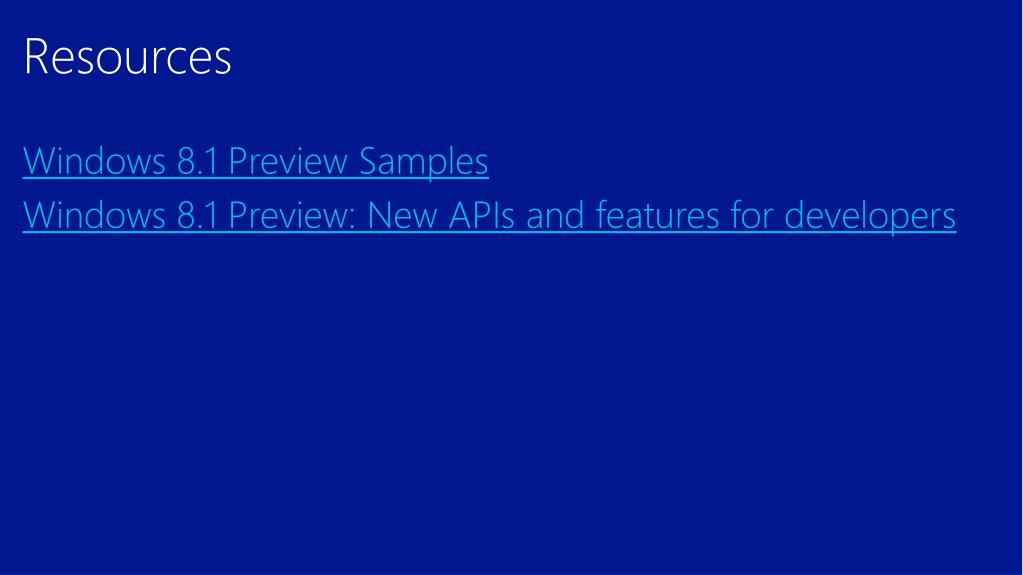 Resources

Windows 8.1 Preview Samples

Windows 8.1 Preview: New APIs and features for developers